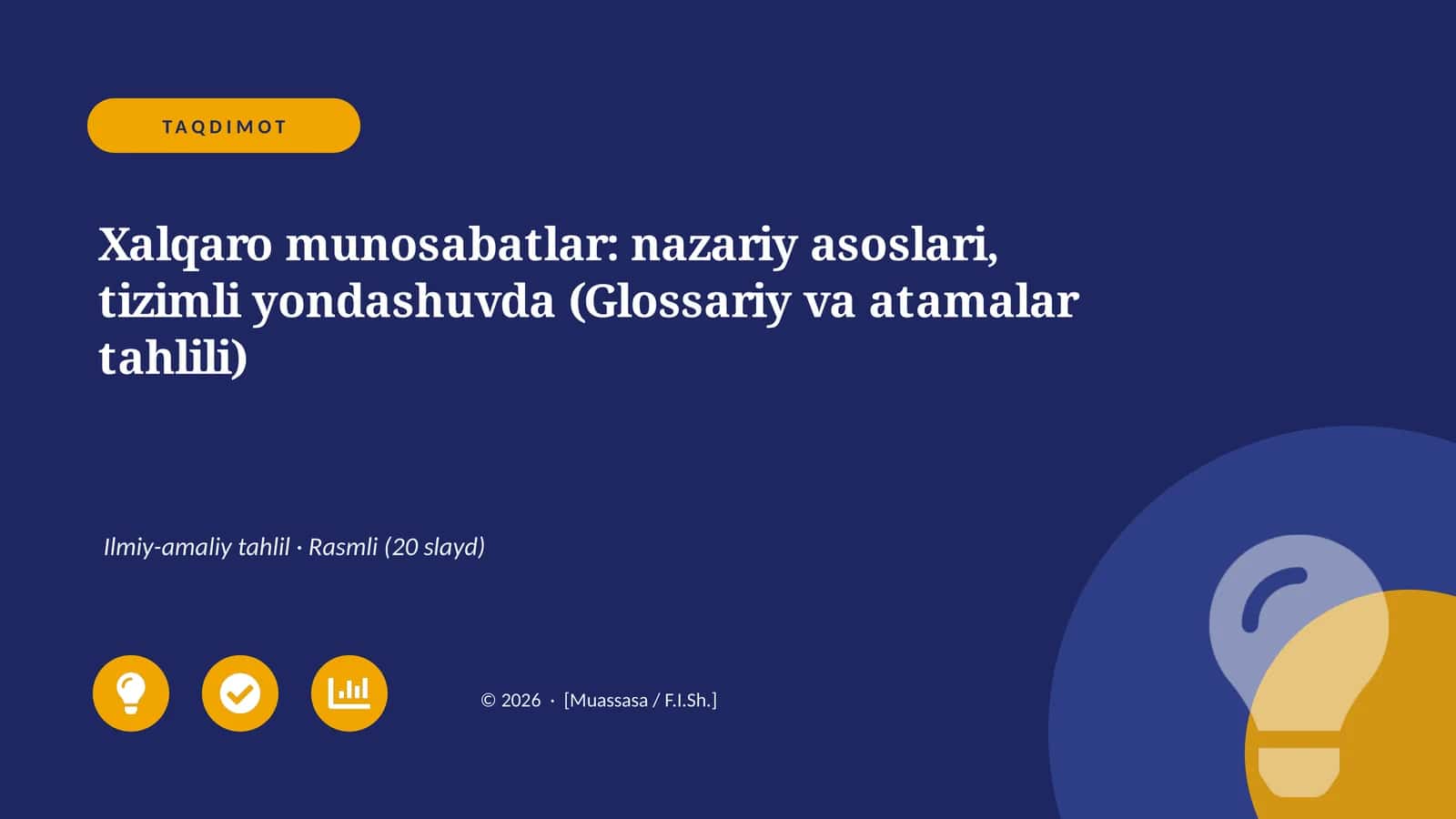 TAQDIMOT

Xalqaro munosabatlar: nazariy asoslari, tizimli yondashuvda (Glossariy va atamalar tahlili)

Ilmiy-amaliy tahlil · Rasmli (20 slayd)

© 2026 · [Muassasa / F.I.Sh.]